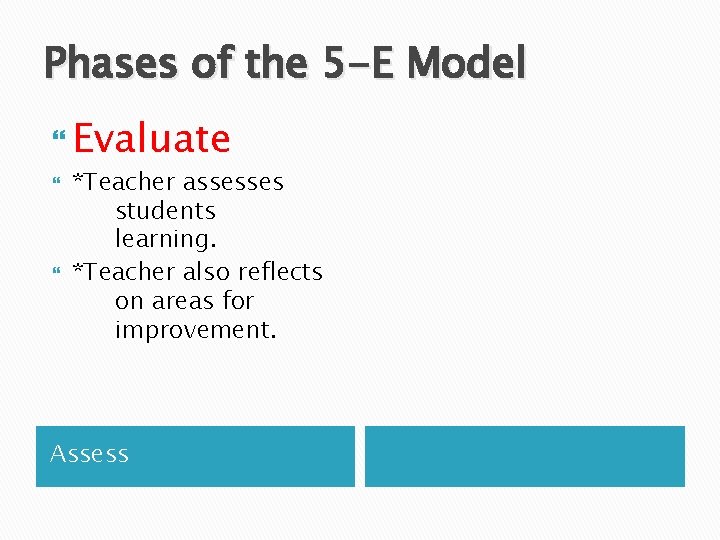 Phases of the 5-E Model

Evaluate

*Teacher assesses students learning.

*Teacher also reflects on areas for improvement.

Assess